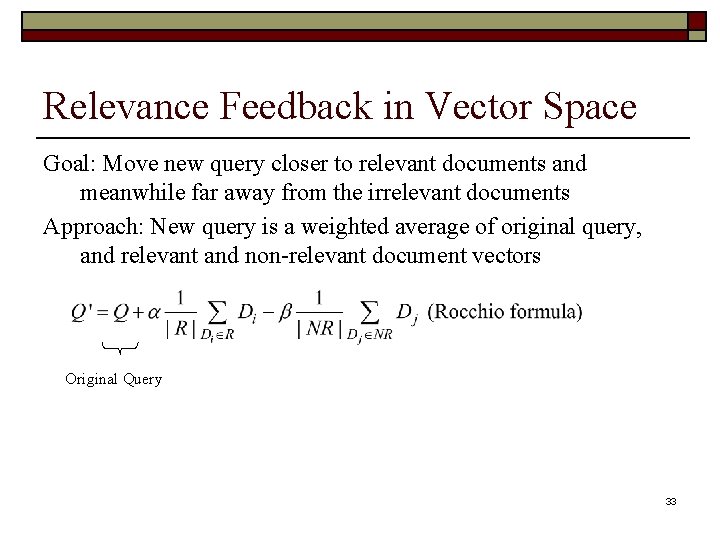 Relevance Feedback in Vector Space

Goal: Move new query closer to relevant documents and meanwhile far away from the irrelevant documents

Approach: New query is a weighted average of original query, and relevant and non-relevant document vectors

$Q' = Q + \alpha \frac{1}{|R|} \sum_{D_i \in R} D_i - \beta \frac{1}{|NR|} \sum_{D_j \in NR} D_j$ (Rocchio formula)

Original Query

33